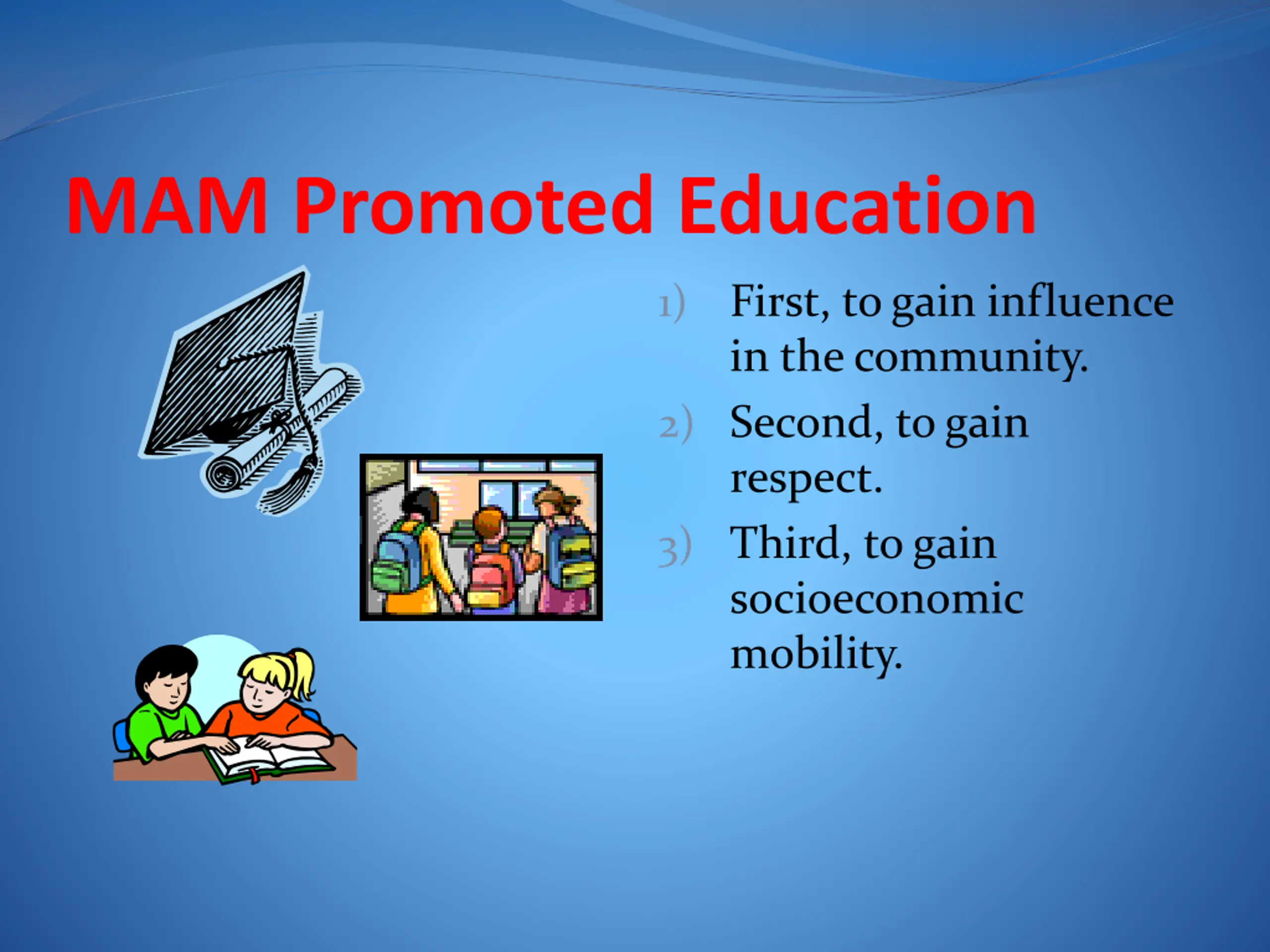 MAM Promoted Education

1) First, to gain influence in the community.
2) Second, to gain respect.
3) Third, to gain socioeconomic mobility.